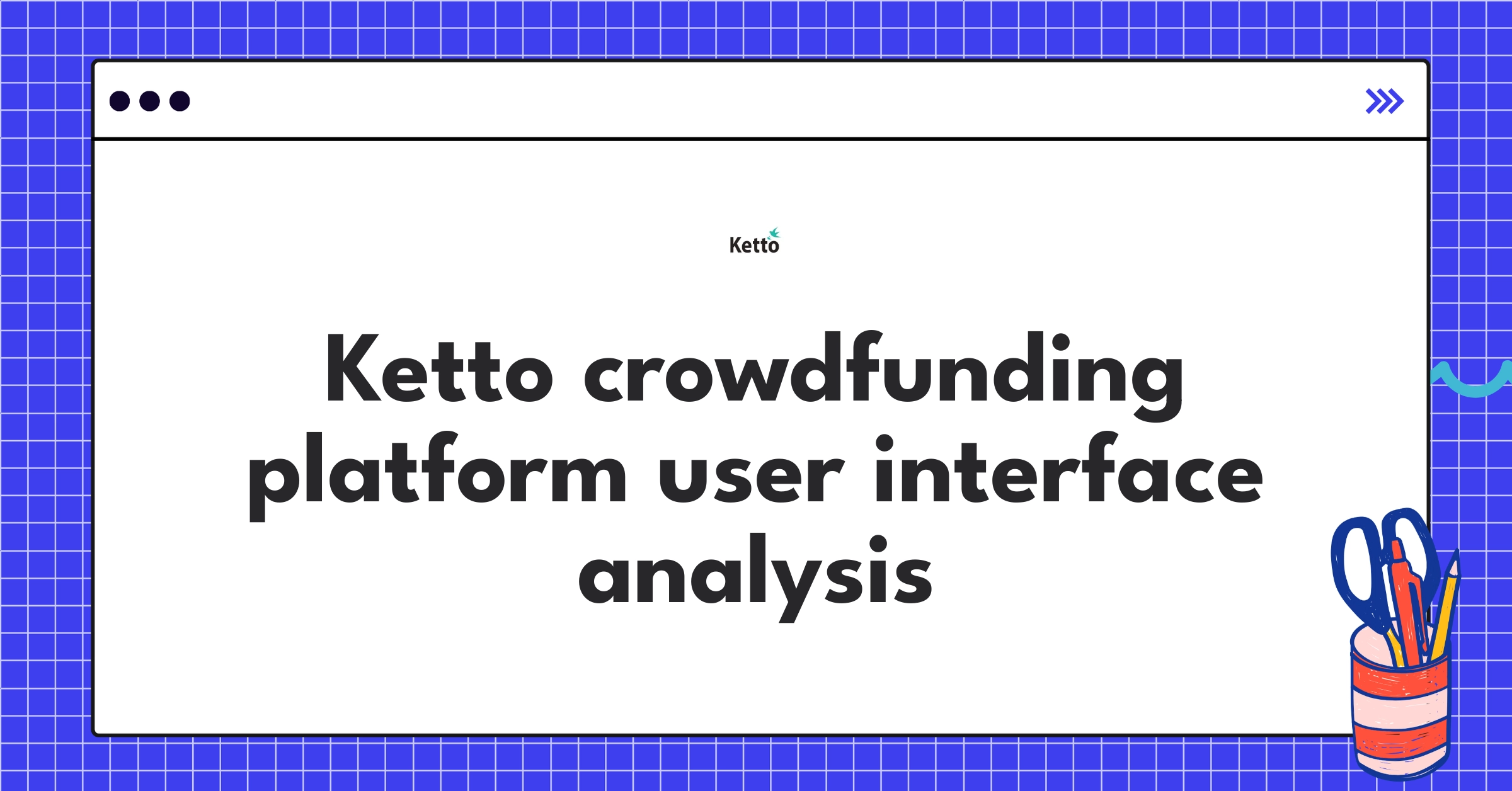 Ketto

Ketto crowdfunding platform user interface analysis